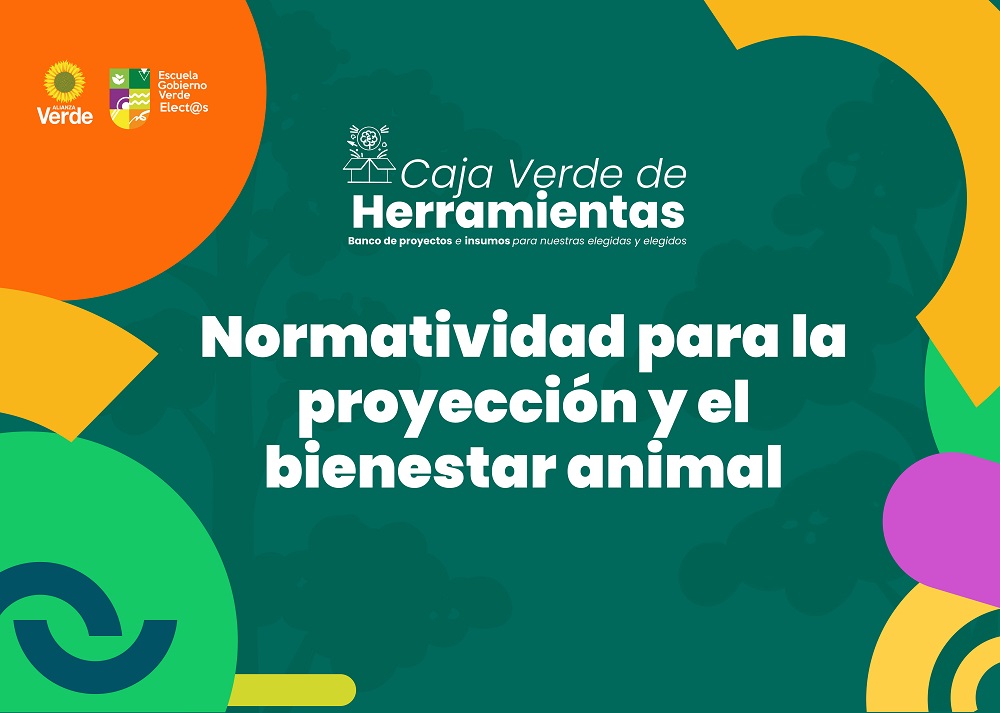 ALIANZA
Verde

Escuela
Gobierno
Verde
Elect@s

Caja Verde de
Herramientas
Banco de proyectos e insumos para nuestras elegidas y elegidos

Normatividad para la proyección y el bienestar animal